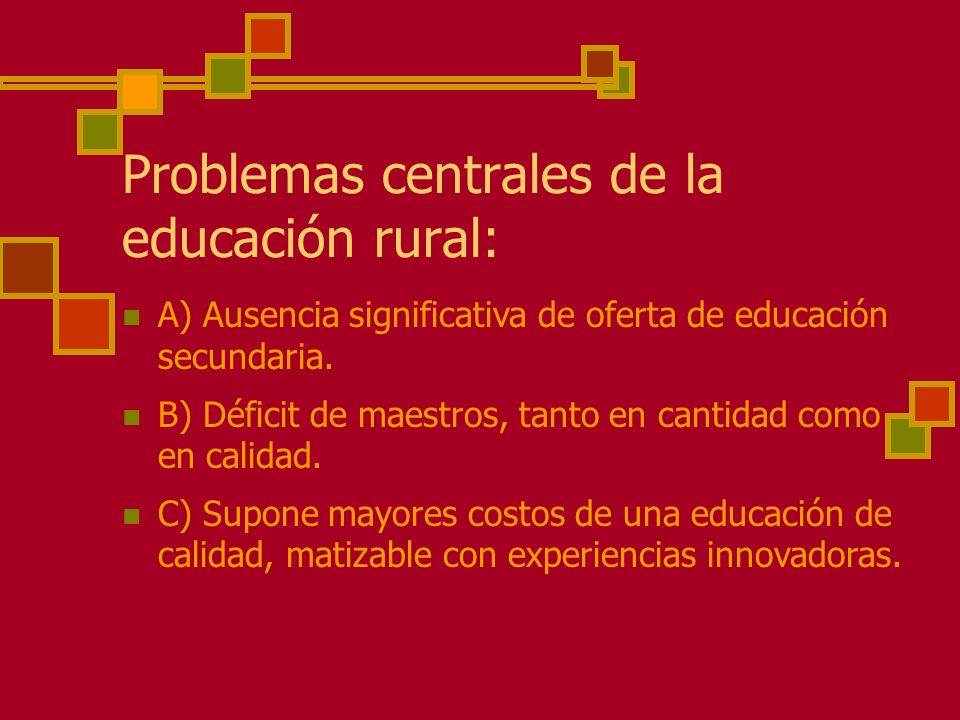 Problemas centrales de la educación rural:

A) Ausencia significativa de oferta de educación secundaria.

B) Déficit de maestros, tanto en cantidad como en calidad.

C) Supone mayores costos de una educación de calidad, matizable con experiencias innovadoras.